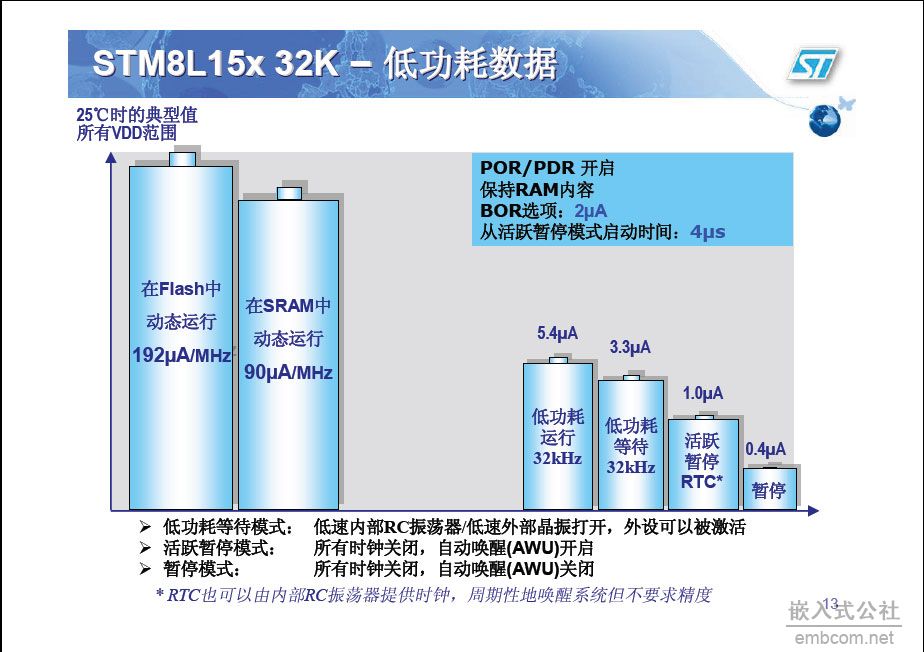 STM8L15x 32K – 低功耗数据

25℃时的典型值
所有VDD范围

POR/PDR 开启
保持RAM内容
BOR选项：2μA
从活跃暂停模式启动时间：4μs

在Flash中
动态运行
192μA/MHz

在SRAM中
动态运行
90μA/MHz

5.4μA
低功耗
运行
32kHz

3.3μA
低功耗
等待
32kHz

1.0μA
活跃
暂停
RTC*

0.4μA
暂停

➢ 低功耗等待模式： 低速内部RC振荡器/低速外部晶振打开，外设可以被激活
➢ 活跃暂停模式： 所有时钟关闭，自动唤醒(AWU)开启
➢ 暂停模式： 所有时钟关闭，自动唤醒(AWU)关闭

* RTC也可以由内部RC振荡器提供时钟，周期性地唤醒系统但不要求精度

13

嵌入式公社
embcom.net